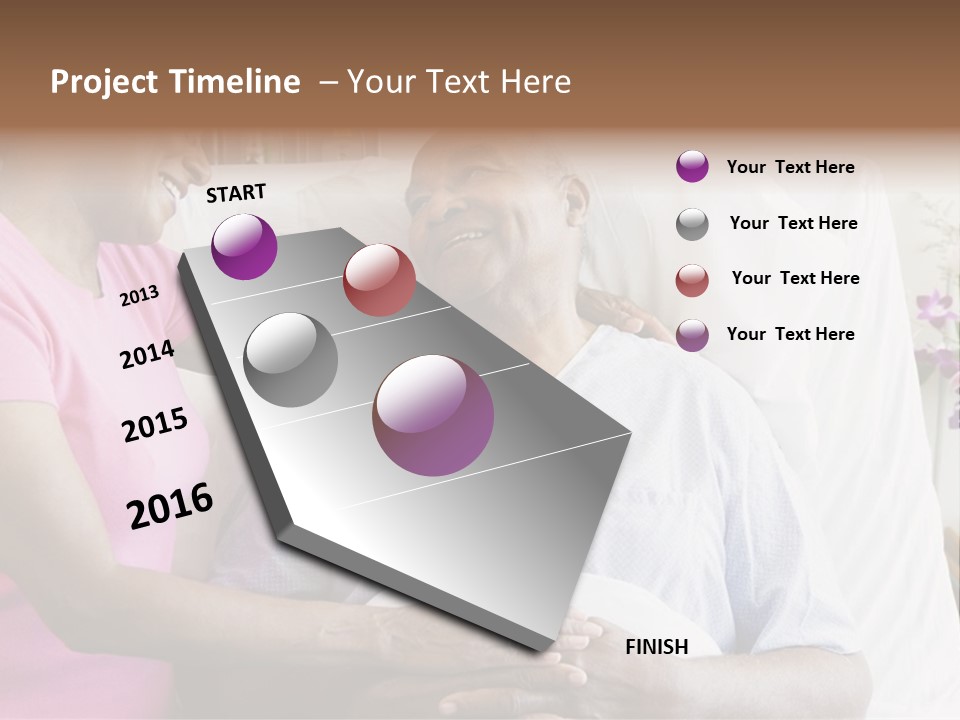 Project Timeline – Your Text Here

START

2013

2014

2015

2016

FINISH

Your Text Here

Your Text Here

Your Text Here

Your Text Here